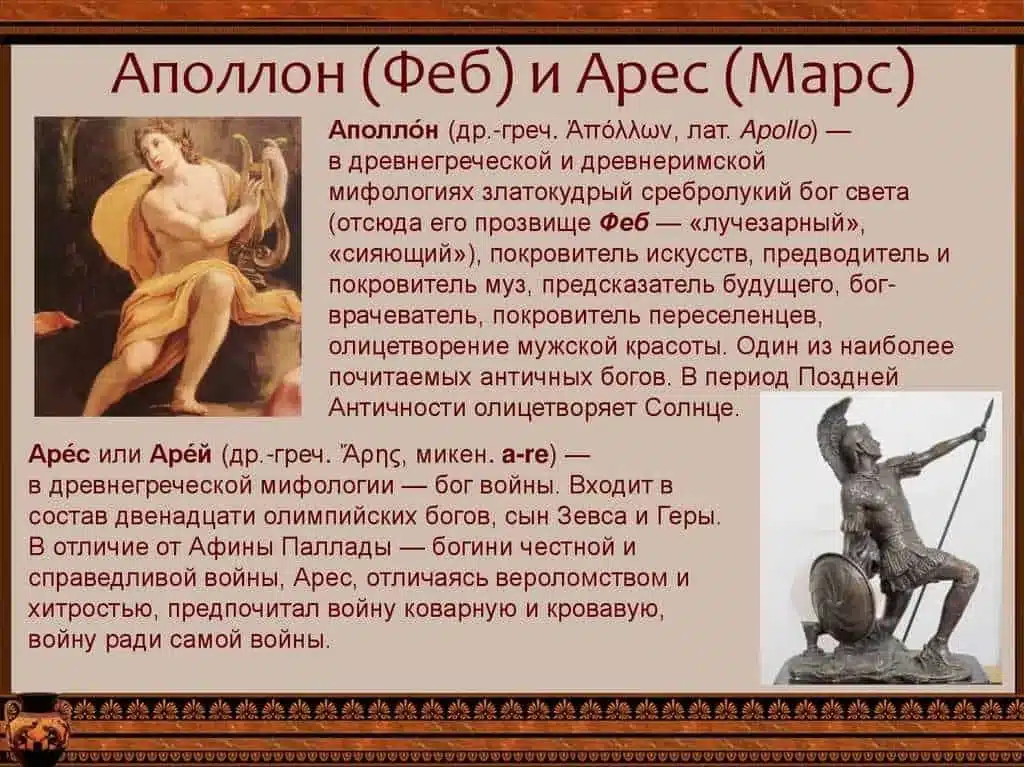 Аполлон (Феб) и Арес (Марс)

Аполло́н (др.-греч. Ἀπόλλων, лат. Apollo) — в древнегреческой и древнеримской мифологиях златокудрый сребролукий бог света (отсюда его прозвище Феб — «лучезарный», «сияющий»), покровитель искусств, предводитель и покровитель муз, предсказатель будущего, бог-врачеватель, покровитель переселенцев, олицетворение мужской красоты. Один из наиболее почитаемых античных богов. В период Поздней Античности олицетворяет Солнце.

Аре́с или Аре́й (др.-греч. Ἄρης, микен. a-re) — в древнегреческой мифологии — бог войны. Входит в состав двенадцати олимпийских богов, сын Зевса и Геры. В отличие от Афины Паллады — богини честной и справедливой войны, Арес, отличаясь вероломством и хитростью, предпочитал войну коварную и кровавую, войну ради самой войны.